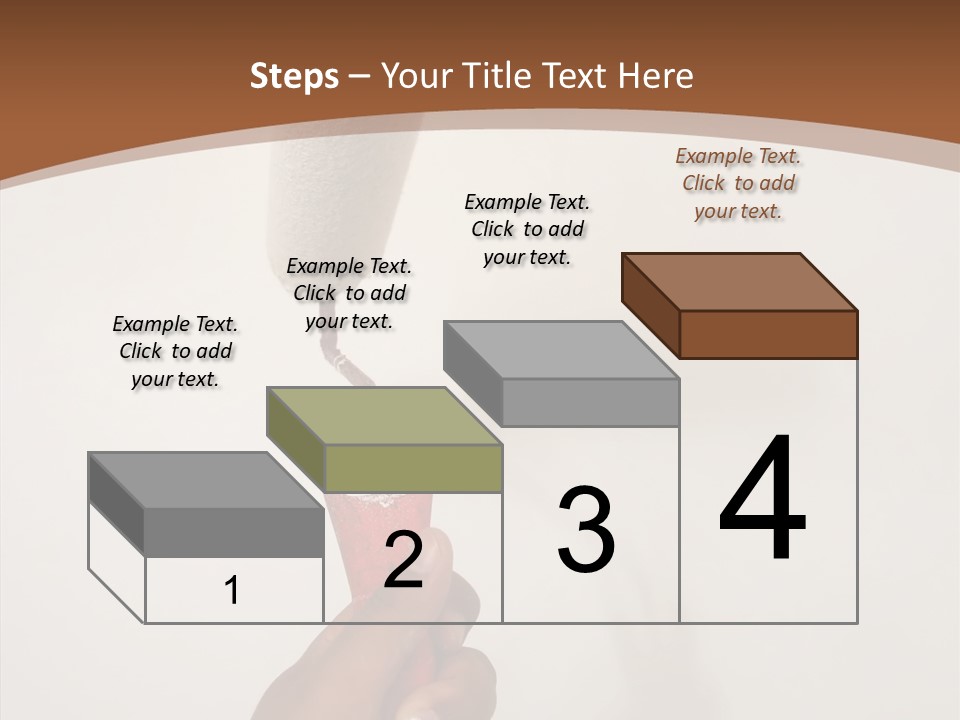 Steps – Your Title Text Here

Example Text. Click to add your text.

Example Text. Click to add your text.

Example Text. Click to add your text.

Example Text. Click to add your text.

1

2

3

4